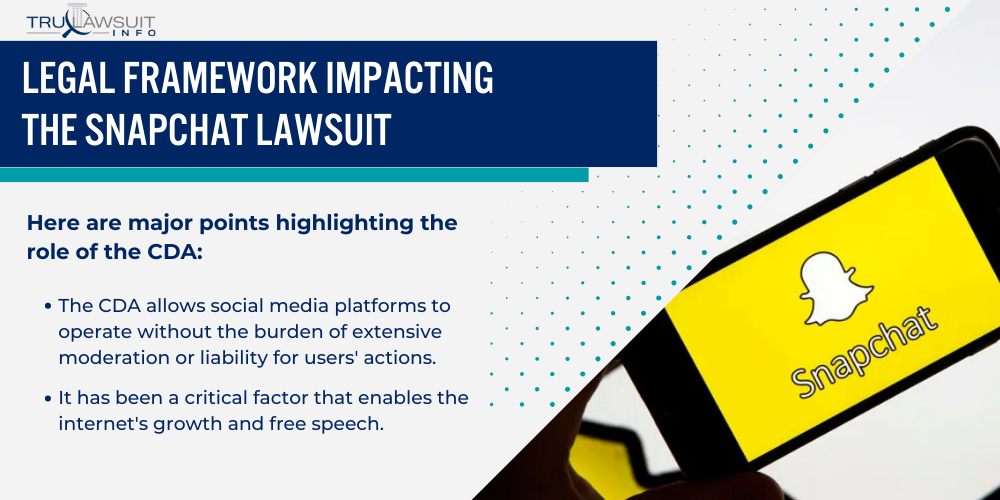 TRULAWSUIT INFO

LEGAL FRAMEWORK IMPACTING THE SNAPCHAT LAWSUIT

Here are major points highlighting the role of the CDA:

• The CDA allows social media platforms to operate without the burden of extensive moderation or liability for users' actions.

• It has been a critical factor that enables the internet's growth and free speech.

Snapchat